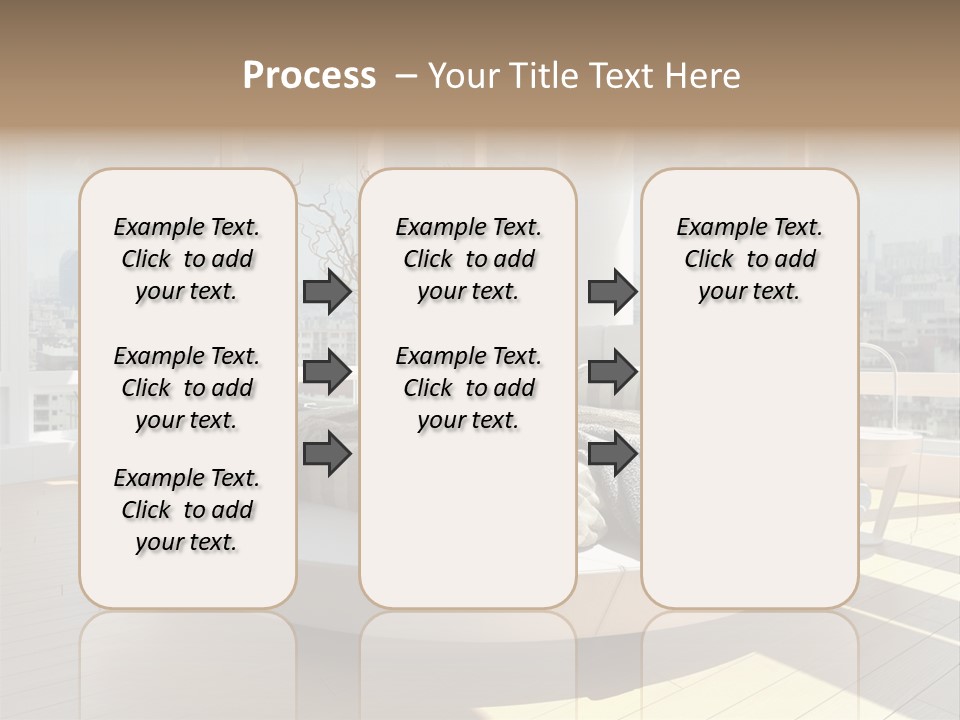 Process – Your Title Text Here

Example Text. Click to add your text.

Example Text. Click to add your text.

Example Text. Click to add your text.

Example Text. Click to add your text.

Example Text. Click to add your text.

Example Text. Click to add your text.